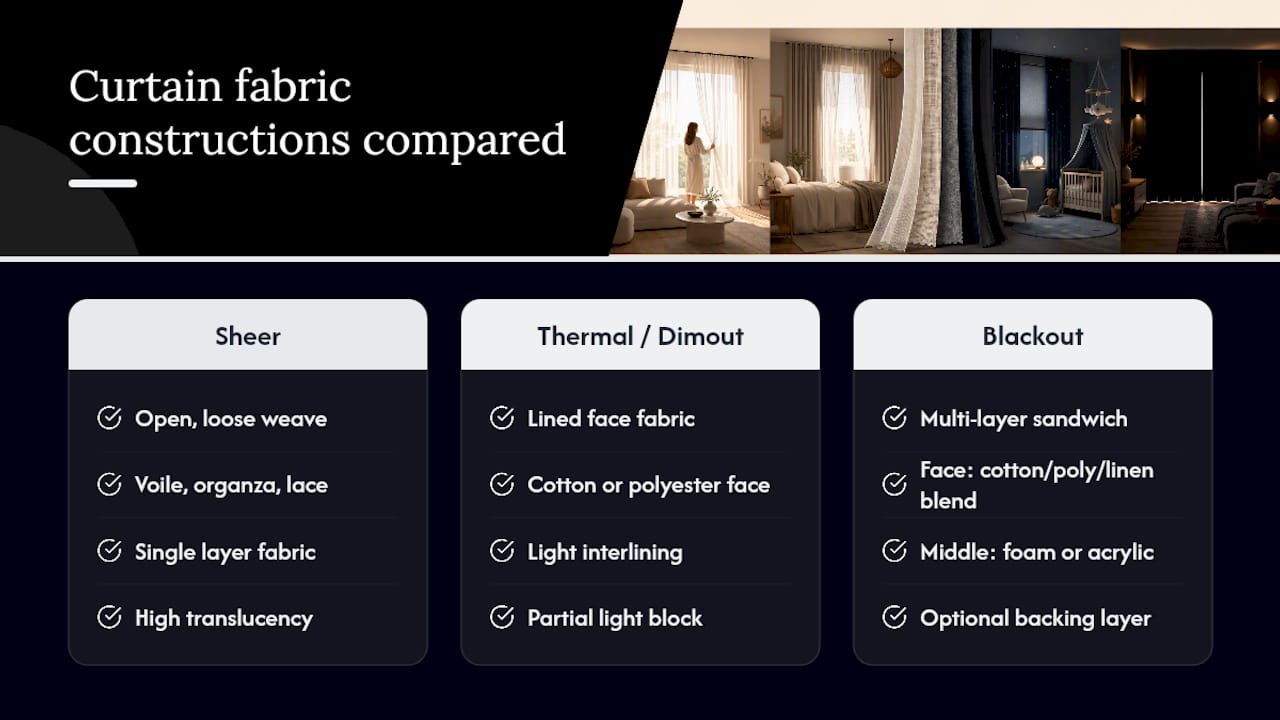 Curtain fabric constructions compared

Sheer

Open, loose weave

Voile, organza, lace

Single layer fabric

High translucency

Thermal / Dimout

Lined face fabric

Cotton or polyester face

Light interlining

Partial light block

Blackout

Multi-layer sandwich

Face: cotton/poly/linen blend

Middle: foam or acrylic

Optional backing layer